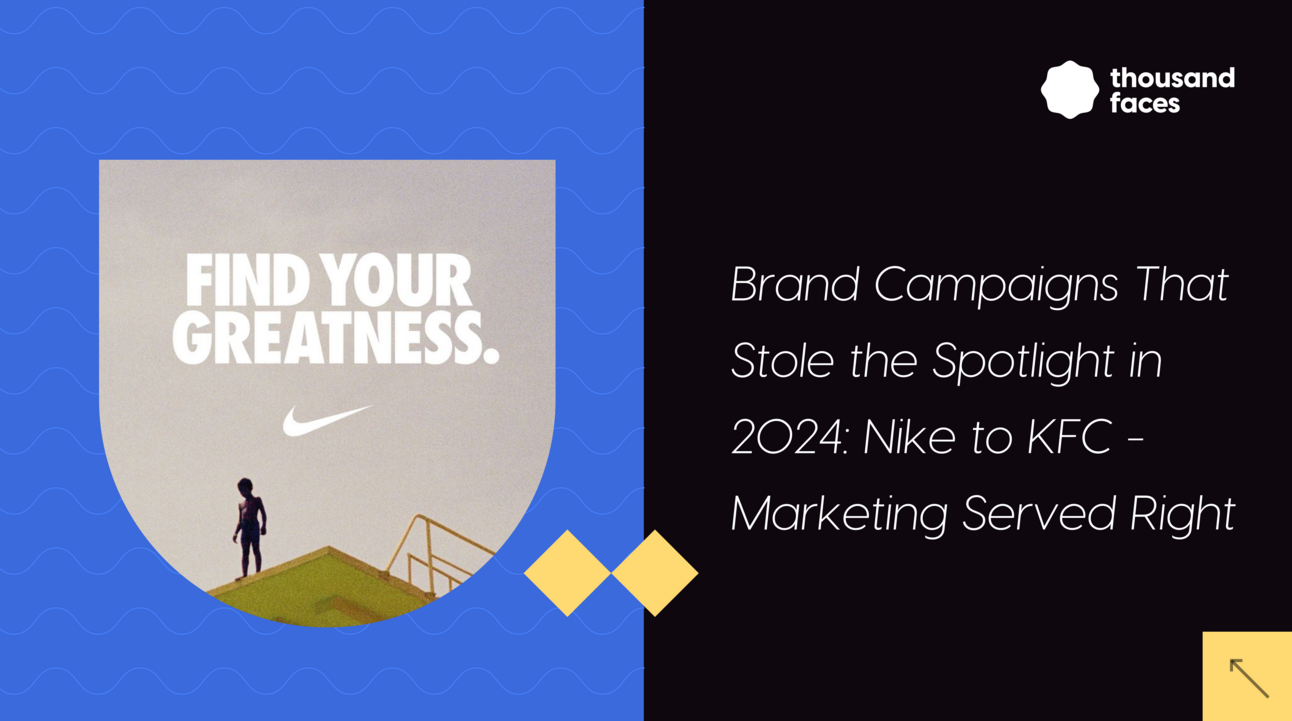 FIND YOUR GREATNESS.

thousand faces

Brand Campaigns That Stole the Spotlight in 2024: Nike to KFC - Marketing Served Right